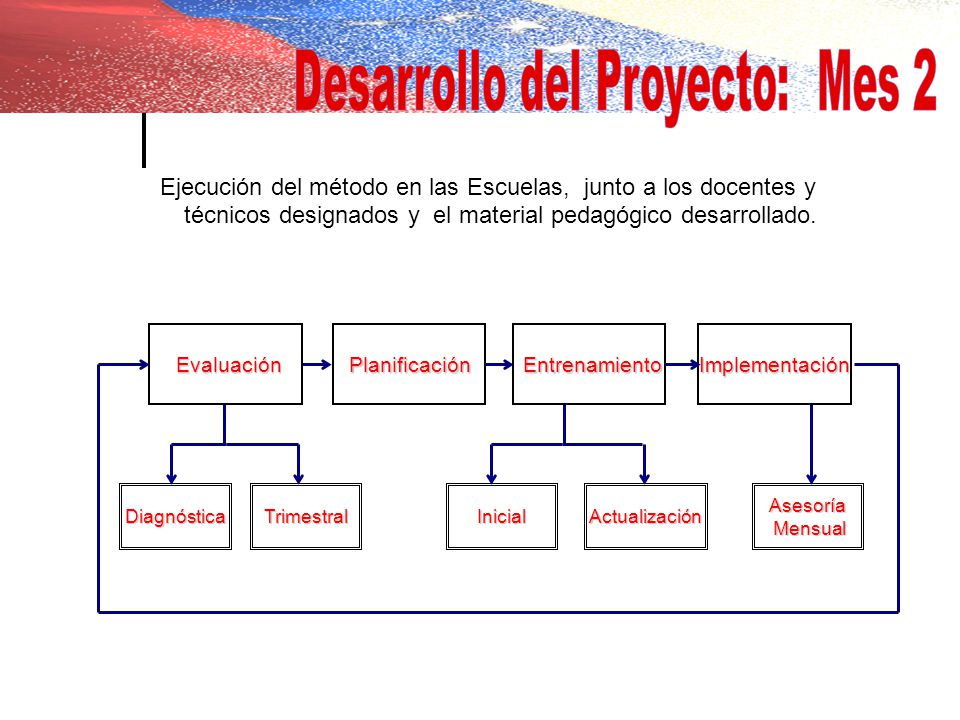 Desarrollo del Proyecto: Mes 2

Ejecución del método en las Escuelas, junto a los docentes y técnicos designados y el material pedagógico desarrollado.

Evaluación

Planificación

Entrenamiento

Implementación

Diagnóstica

Trimestral

Inicial

Actualización

Asesoría Mensual